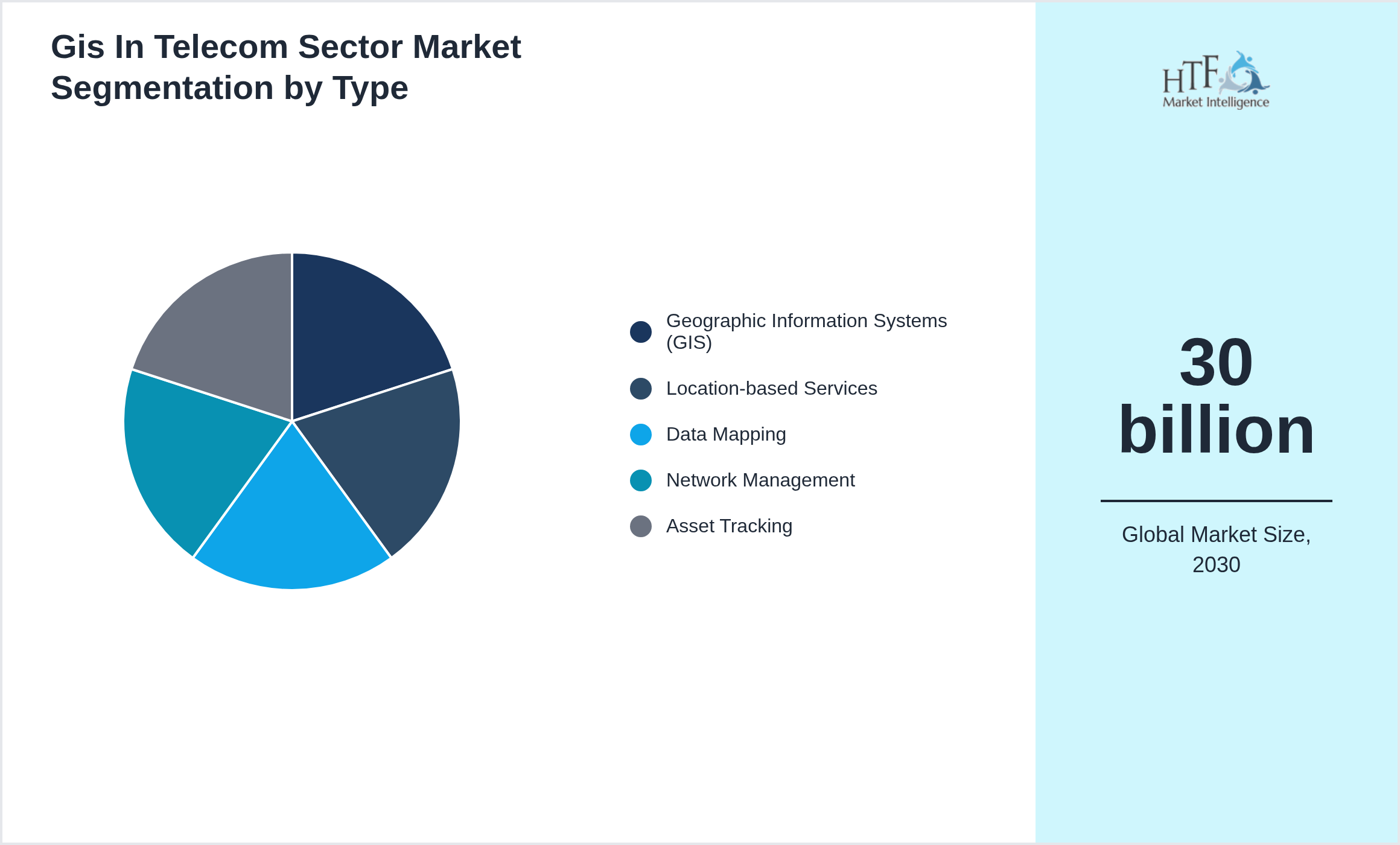 Gis In Telecom Sector Market Segmentation by Type

Geographic Information Systems (GIS)

Location-based Services

Data Mapping

Network Management

Asset Tracking

HTF Market Intelligence

30 billion

Global Market Size, 2030